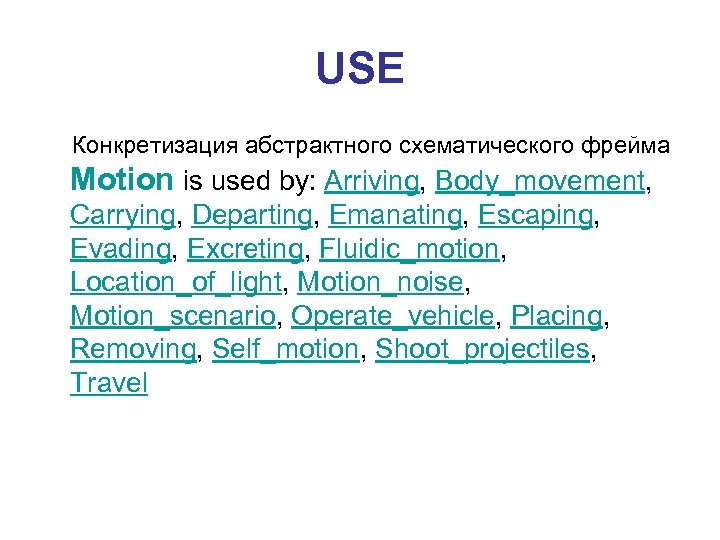 USE

Конкретизация абстрактного схематического фрейма

Motion is used by: Arriving, Body_movement, Carrying, Departing, Emanating, Escaping, Evading, Excreting, Fluidic_motion, Location_of_light, Motion_noise, Motion_scenario, Operate_vehicle, Placing, Removing, Self_motion, Shoot_projectiles, Travel